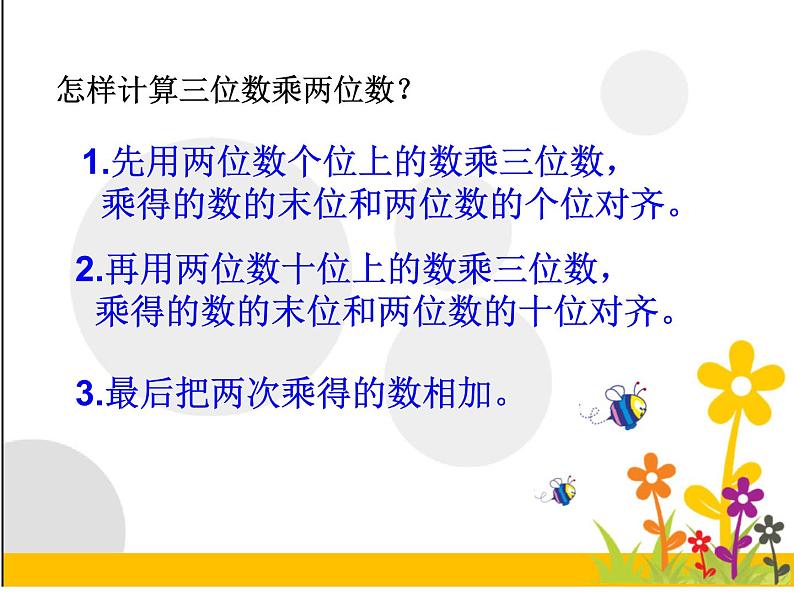 怎样计算三位数乘两位数？

1.先用两位数个位上的数乘三位数，乘得的数的末位和两位数的个位对齐。

2.再用两位数十位上的数乘三位数，乘得的数的末位和两位数的十位对齐。

3.最后把两次乘得的数相加。